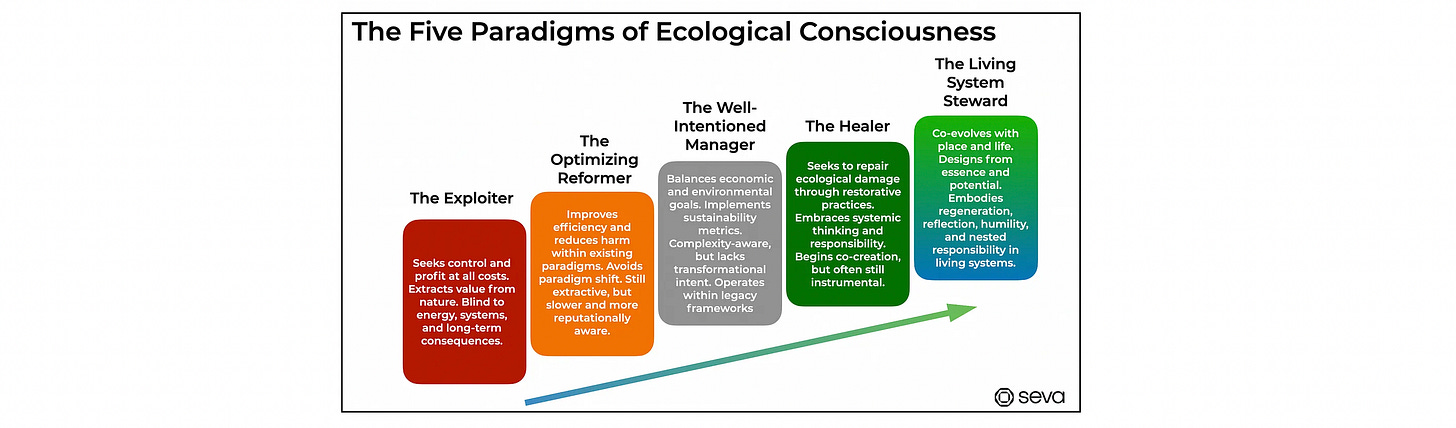 The Five Paradigms of Ecological Consciousness

The Exploiter

Seeks control and profit at all costs. Extracts value from nature. Blind to energy, systems, and long-term consequences.

The Optimizing Reformer

Improves efficiency and reduces harm within existing paradigms. Avoids paradigm shift. Still extractive, but slower and more reputationally aware.

The Well-Intentioned Manager

Balances economic and environmental goals. Implements sustainability metrics. Complexity-aware, but lacks transformational intent. Operates within legacy frameworks

The Healer

Seeks to repair ecological damage through restorative practices. Embraces systemic thinking and responsibility. Begins co-creation, but often still instrumental.

The Living System Steward

Co-evolves with place and life. Designs from essence and potential. Embodies regeneration, reflection, humility, and nested responsibility in living systems.

seva